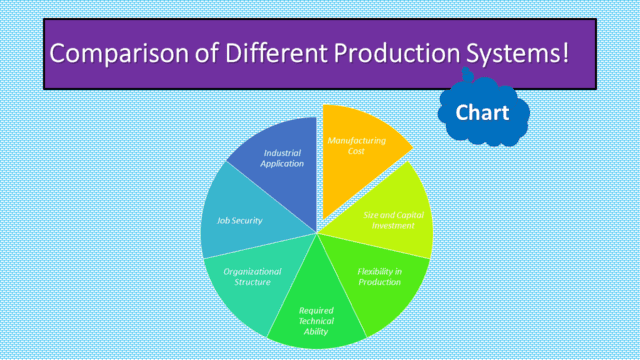 Comparison of Different Production Systems!

Chart

Manufacturing Cost

Size and Capital Investment

Flexibility in Production

Required Technical Ability

Organizational Structure

Job Security

Industrial Application